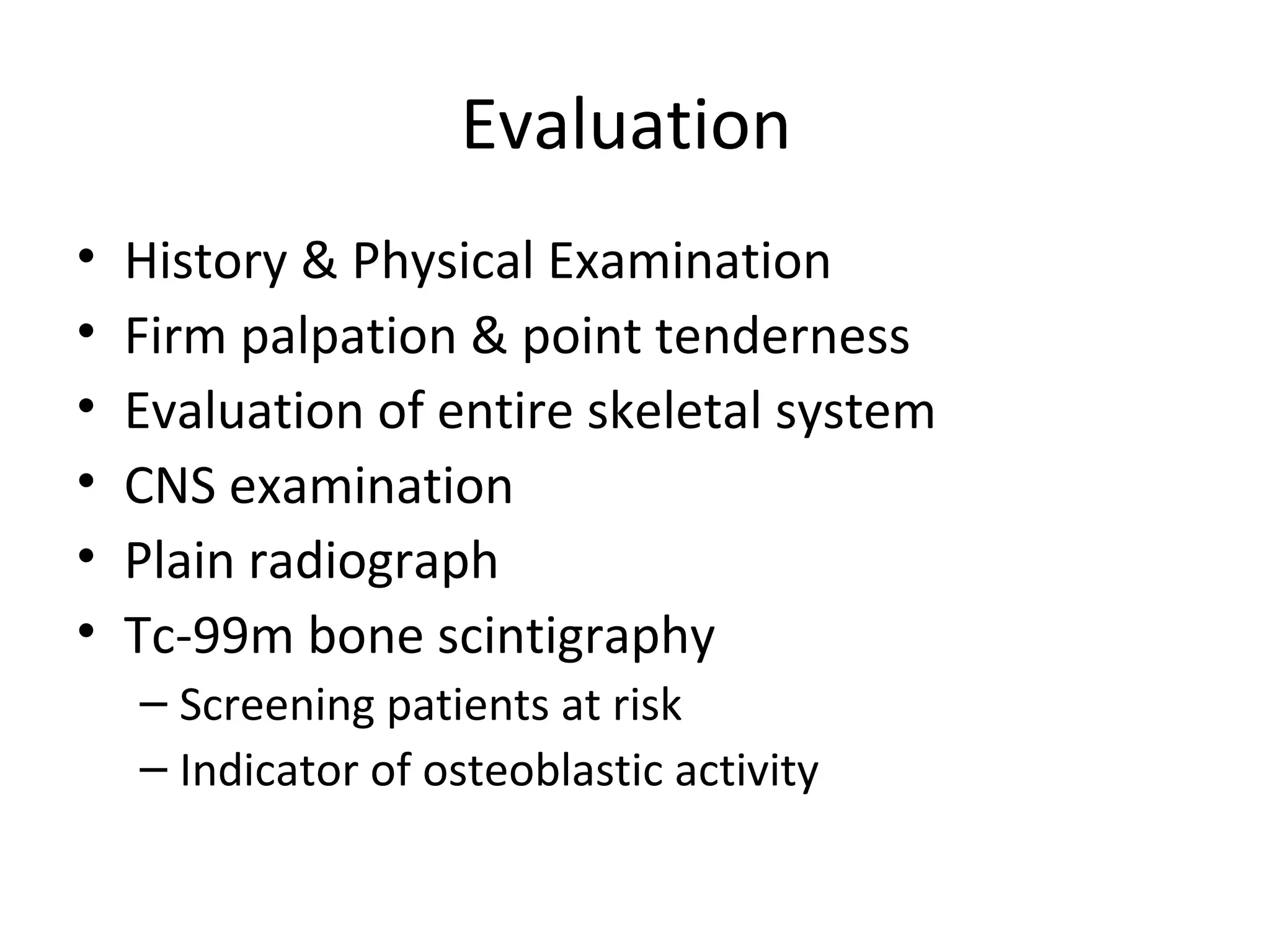 Evaluation

• History & Physical Examination
• Firm palpation & point tenderness
• Evaluation of entire skeletal system
• CNS examination
• Plain radiograph
• Tc-99m bone scintigraphy
– Screening patients at risk
– Indicator of osteoblastic activity